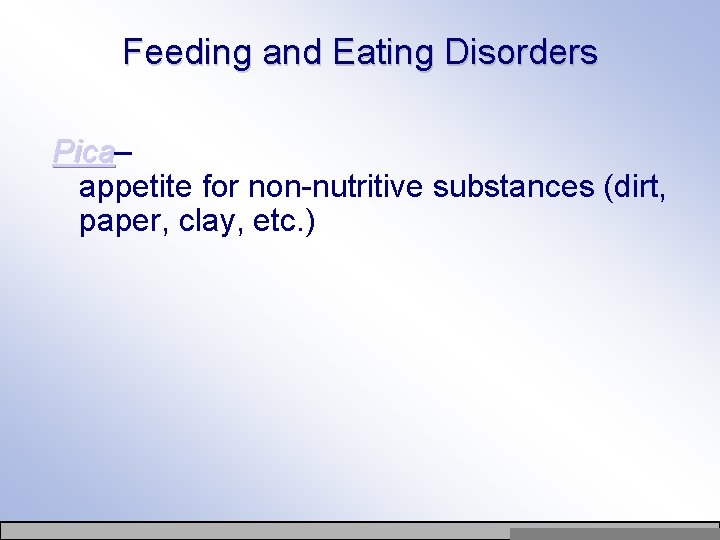 Feeding and Eating Disorders

Pica–
appetite for non-nutritive substances (dirt, paper, clay, etc.)